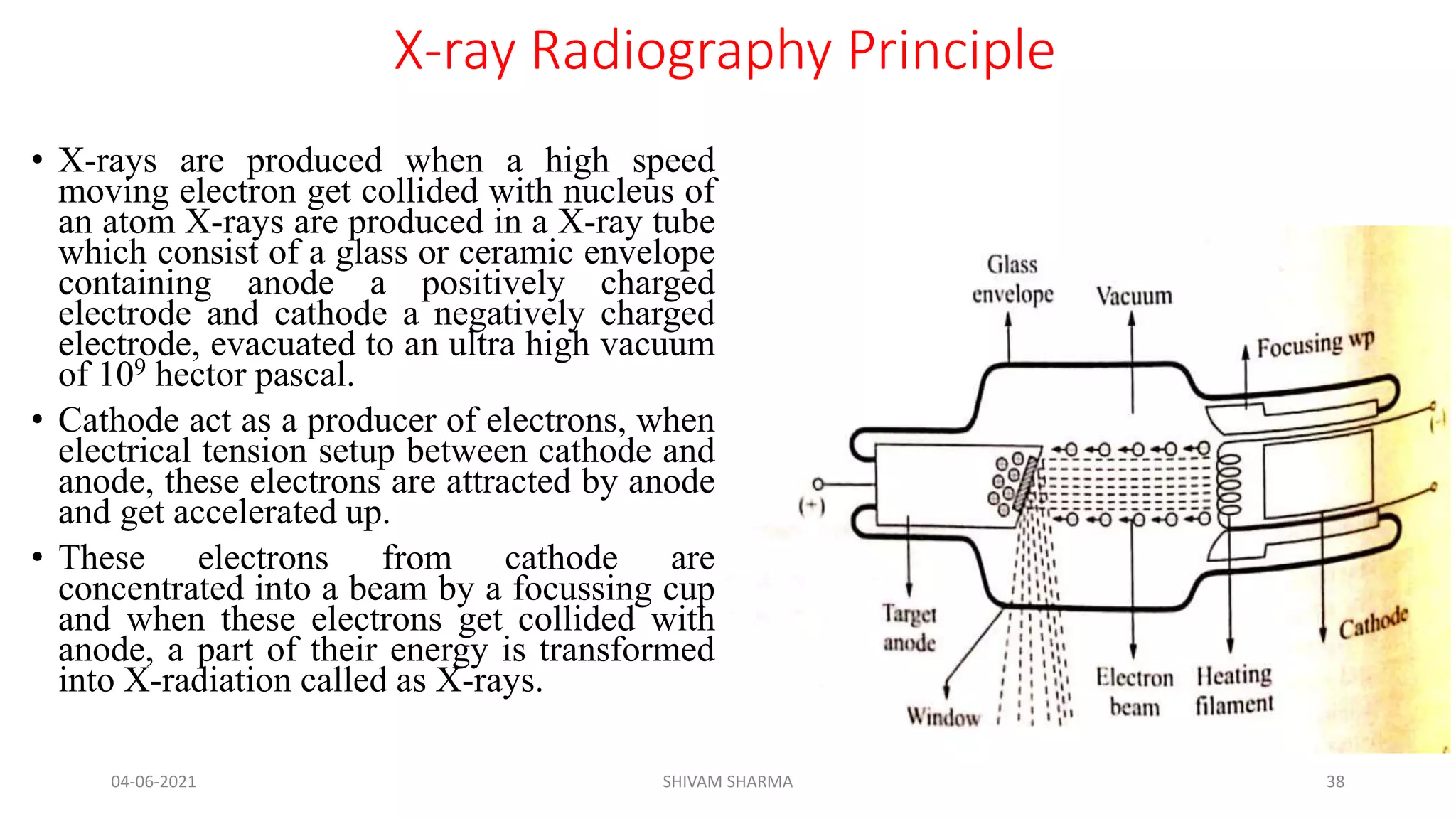 X-ray Radiography Principle

• X-rays are produced when a high speed moving electron get collided with nucleus of an atom X-rays are produced in a X-ray tube which consist of a glass or ceramic envelope containing anode a positively charged electrode and cathode a negatively charged electrode, evacuated to an ultra high vacuum of $10^9$ hector pascal.

• Cathode act as a producer of electrons, when electrical tension setup between cathode and anode, these electrons are attracted by anode and get accelerated up.

• These electrons from cathode are concentrated into a beam by a focussing cup and when these electrons get collided with anode, a part of their energy is transformed into X-radiation called as X-rays.

Glass envelope
Vacuum
Focusing wp
(-)
(+)
Target anode
Window
Electron beam
Heating filament
Cathode

04-06-2021
SHIVAM SHARMA
38